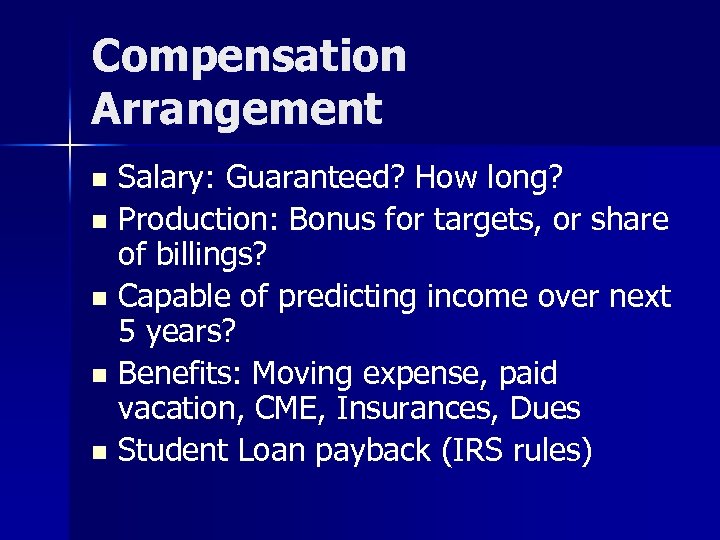 Compensation Arrangement

- Salary: Guaranteed? How long?
- Production: Bonus for targets, or share of billings?
- Capable of predicting income over next 5 years?
- Benefits: Moving expense, paid vacation, CME, Insurances, Dues
- Student Loan payback (IRS rules)